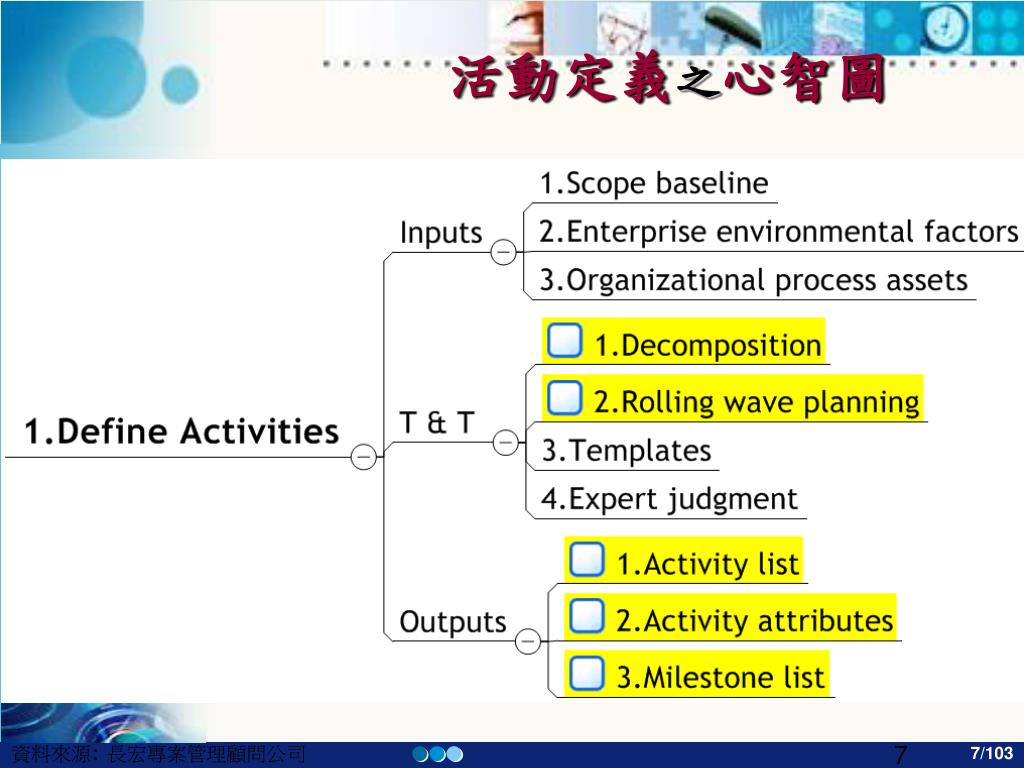 活動定義之心智圖

1.Define Activities

Inputs

1.Scope baseline

2.Enterprise environmental factors

3.Organizational process assets

T & T

1.Decomposition

2.Rolling wave planning

3.Templates

4.Expert judgment

Outputs

1.Activity list

2.Activity attributes

3.Milestone list

資料來源: 長宏專案管理顧問公司

7

7/103